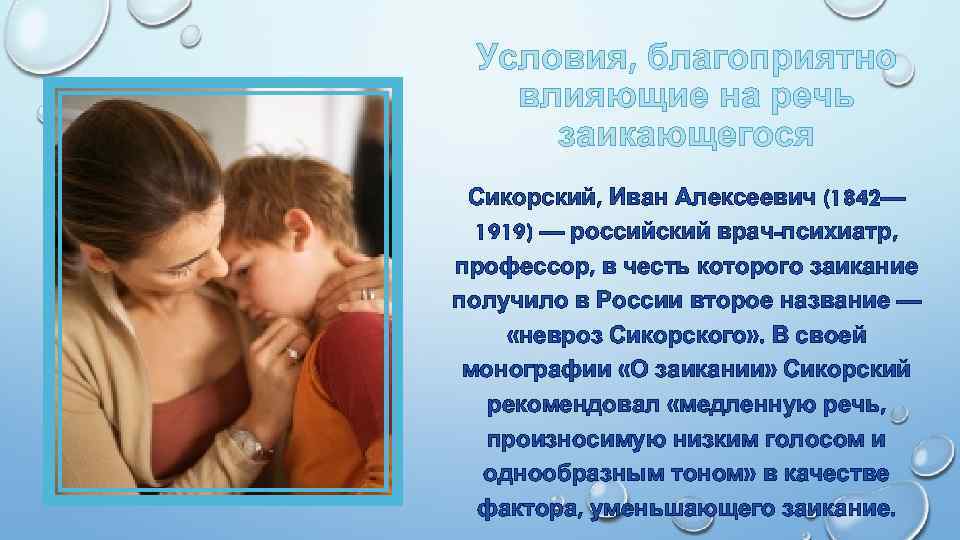 Условия, благоприятно влияющие на речь заикающегося

Сикорский, Иван Алексеевич (1842—1919) — российский врач-психиатр, профессор, в честь которого заикание получило в России второе название — «невроз Сикорского». В своей монографии «О заикании» Сикорский рекомендовал «медленную речь, произносимую низким голосом и однообразным тоном» в качестве фактора, уменьшающего заикание.